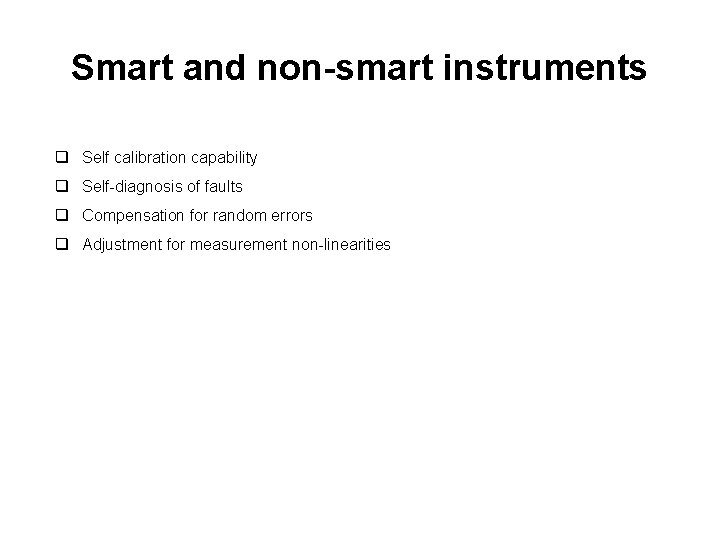 Smart and non-smart instruments

❑ Self calibration capability
❑ Self-diagnosis of faults
❑ Compensation for random errors
❑ Adjustment for measurement non-linearities